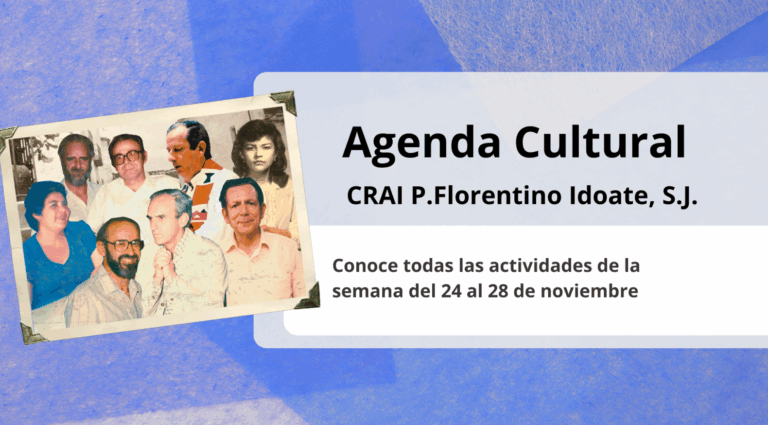 Agenda Cultural

CRAI P.Florentino Idoate, S.J.

Conoce todas las actividades de la semana del 24 al 28 de noviembre